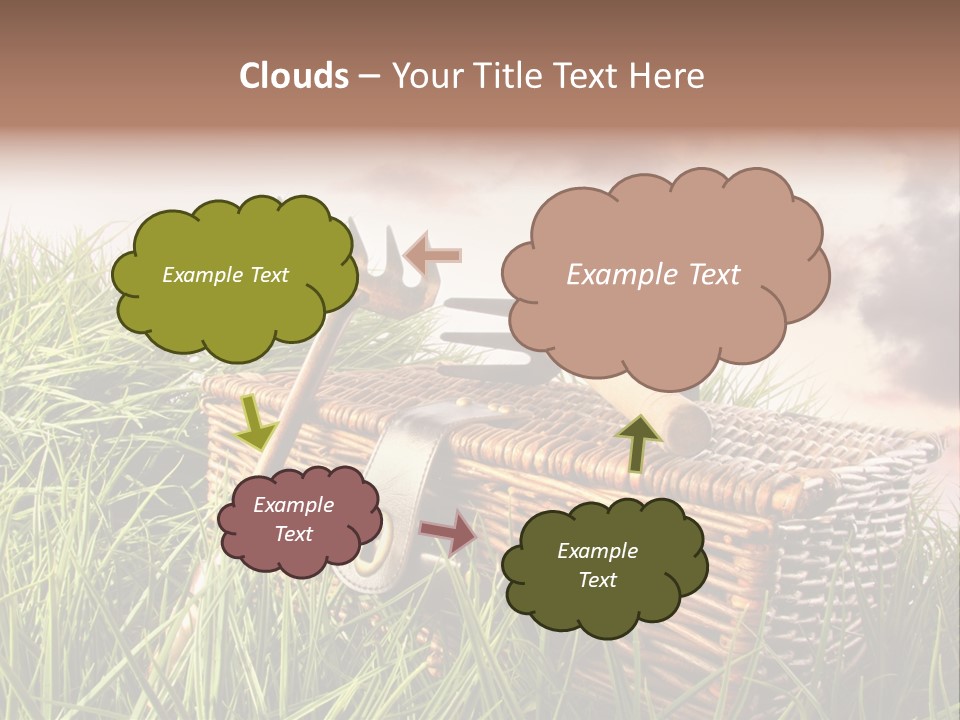 Clouds – Your Title Text Here

Example Text

Example Text

Example Text

Example Text